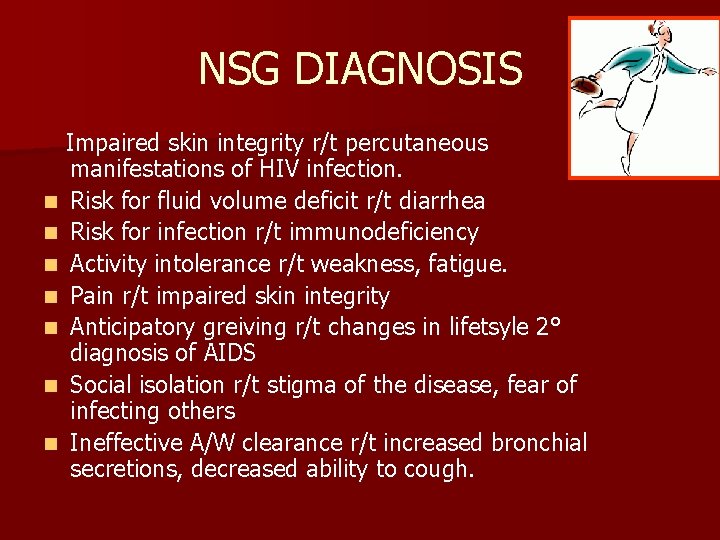 NSG DIAGNOSIS

Impaired skin integrity r/t percutaneous manifestations of HIV infection.

- Risk for fluid volume deficit r/t diarrhea
- Risk for infection r/t immunodeficiency
- Activity intolerance r/t weakness, fatigue.
- Pain r/t impaired skin integrity
- Anticipatory greiving r/t changes in lifetsyle 2° diagnosis of AIDS
- Social isolation r/t stigma of the disease, fear of infecting others
- Ineffective A/W clearance r/t increased bronchial secretions, decreased ability to cough.